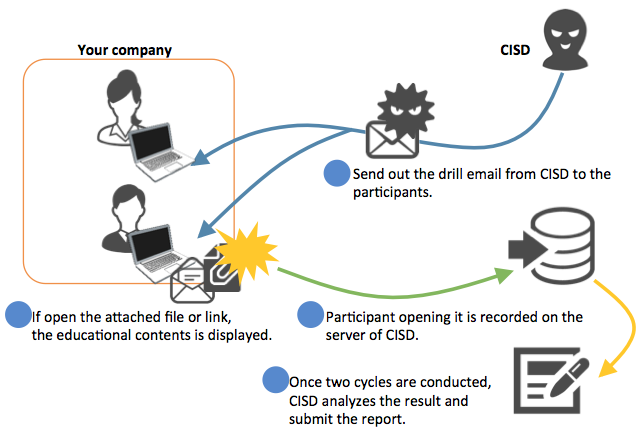 Your company

CISD

Send out the drill email from CISD to the participants.

If open the attached file or link, the educational contents is displayed.

Participant opening it is recorded on the server of CISD.

Once two cycles are conducted, CISD analyzes the result and submit the report.